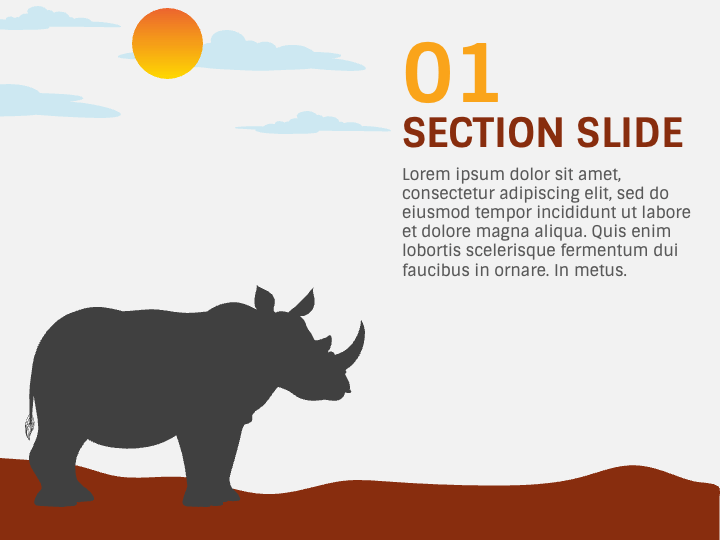 01
SECTION SLIDE

Lorem ipsum dolor sit amet, consectetur adipiscing elit, sed do eiusmod tempor incididunt ut labore et dolore magna aliqua. Quis enim lobortis scelerisque fermentum dui faucibus in ornare. In metus.